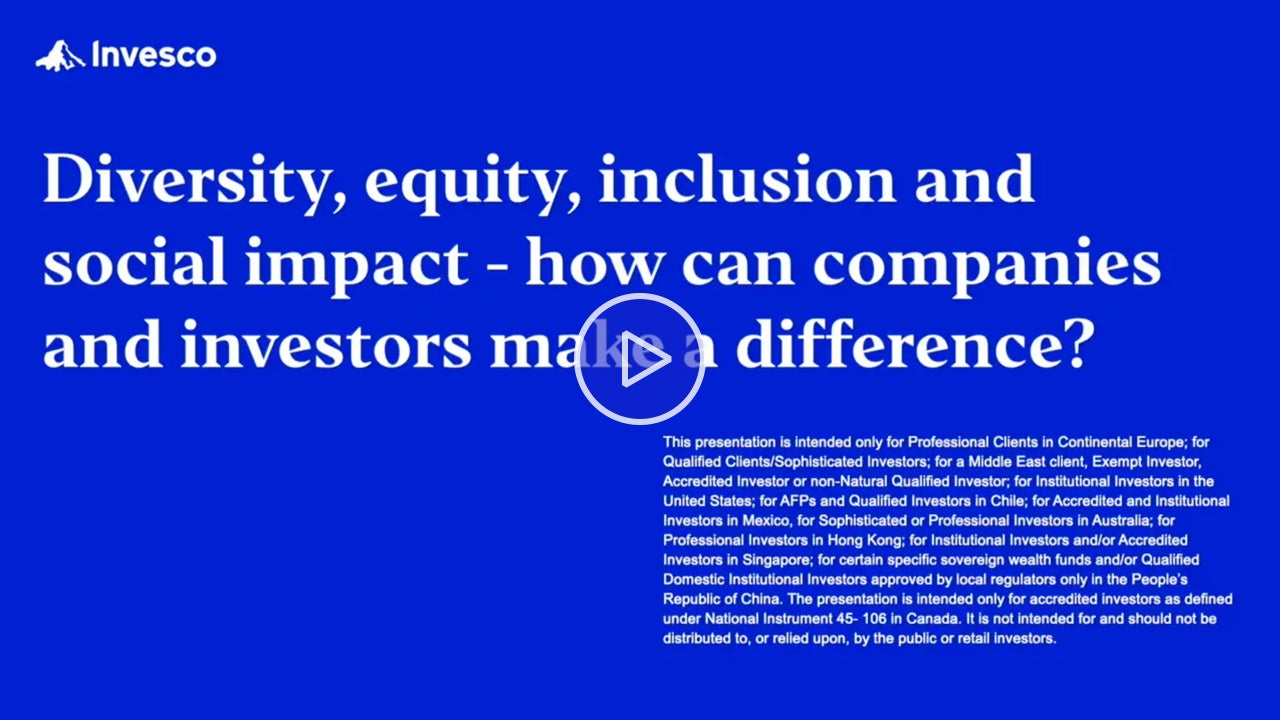 Invesco

Diversity, equity, inclusion and social impact - how can companies and investors make a difference?

This presentation is intended only for Professional Clients in Continental Europe; for Qualified Clients/Sophisticated Investors; for a Middle East client, Exempt Investor, Accredited Investor or non-Natural Qualified Investor; for Institutional Investors in the United States; for AFPs and Qualified Investors in Chile; for Accredited and Institutional Investors in Mexico, for Sophisticated or Professional Investors in Australia; for Professional Investors in Hong Kong; for Institutional Investors and/or Accredited Investors in Singapore; for certain specific sovereign wealth funds and/or Qualified Domestic Institutional Investors approved by local regulators only in the People's Republic of China. The presentation is intended only for accredited investors as defined under National Instrument 45- 106 in Canada. It is not intended for and should not be distributed to, or relied upon, by the public or retail investors.